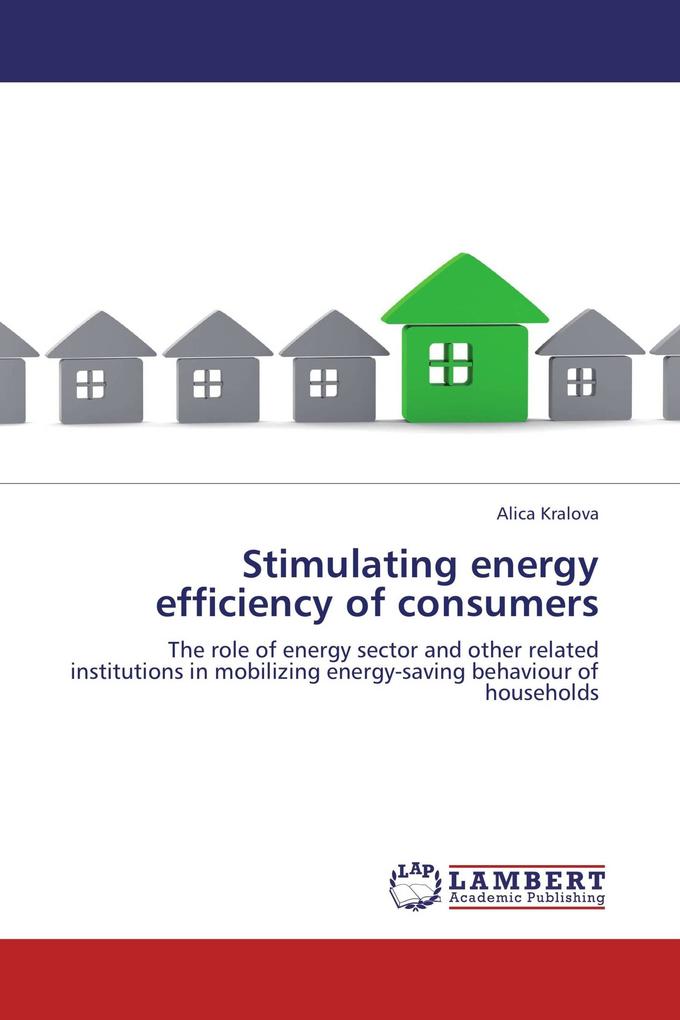 Alica Kralova

Stimulating energy efficiency of consumers

The role of energy sector and other related institutions in mobilizing energy-saving behaviour of households

LAP LAMBERT Academic Publishing